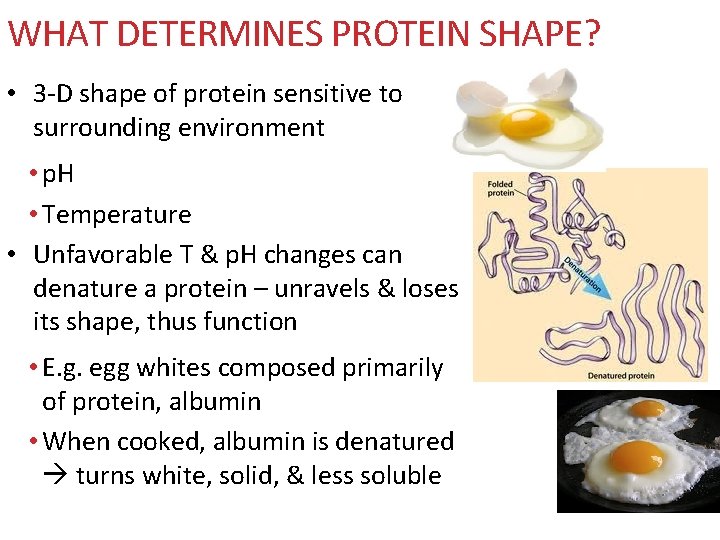 WHAT DETERMINES PROTEIN SHAPE?

• 3-D shape of protein sensitive to surrounding environment

• pH

• Temperature

• Unfavorable T & pH changes can denature a protein – unravels & loses its shape, thus function

• E.g. egg whites composed primarily of protein, albumin

• When cooked, albumin is denatured → turns white, solid, & less soluble

Folded protein

Denaturation

Denatured protein